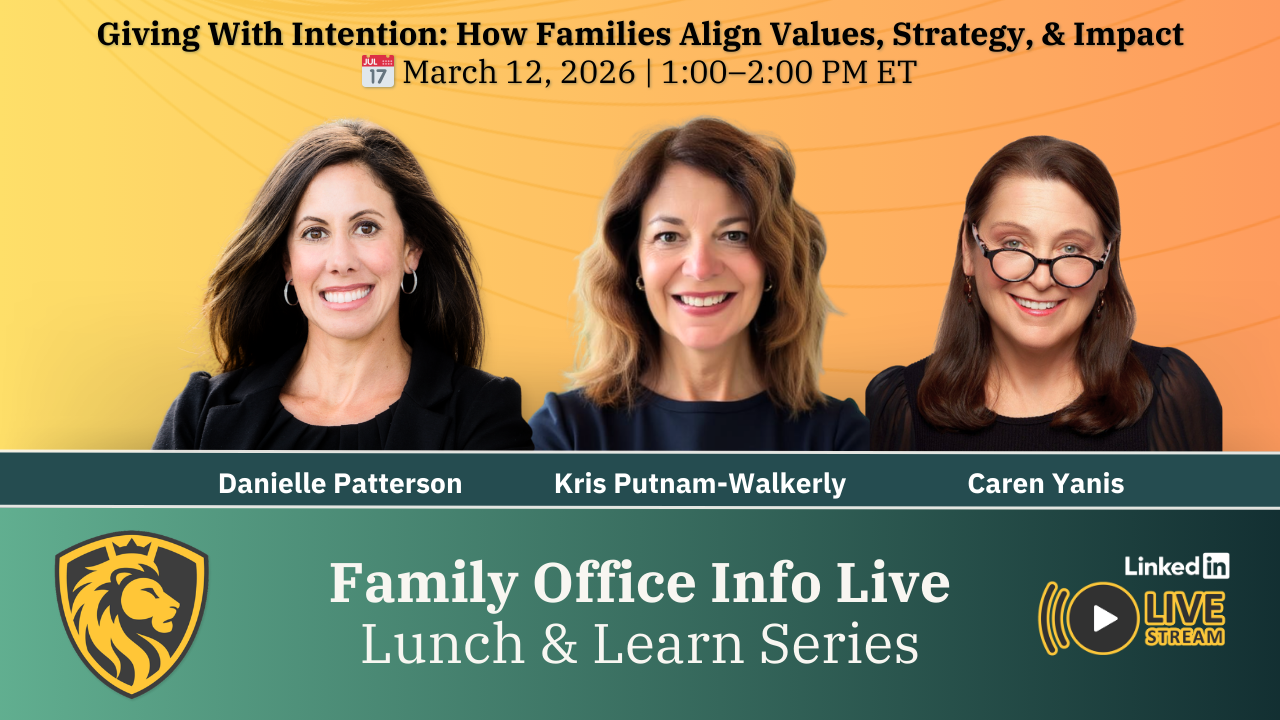 Giving With Intention: How Families Align Values, Strategy, & Impact
JUL 17 March 12, 2026 | 1:00–2:00 PM ET

Danielle Patterson
Kris Putnam-Walkerly
Caren Yanis

Family Office Info Live
Lunch & Learn Series

LinkedIn
LIVE
STREAM